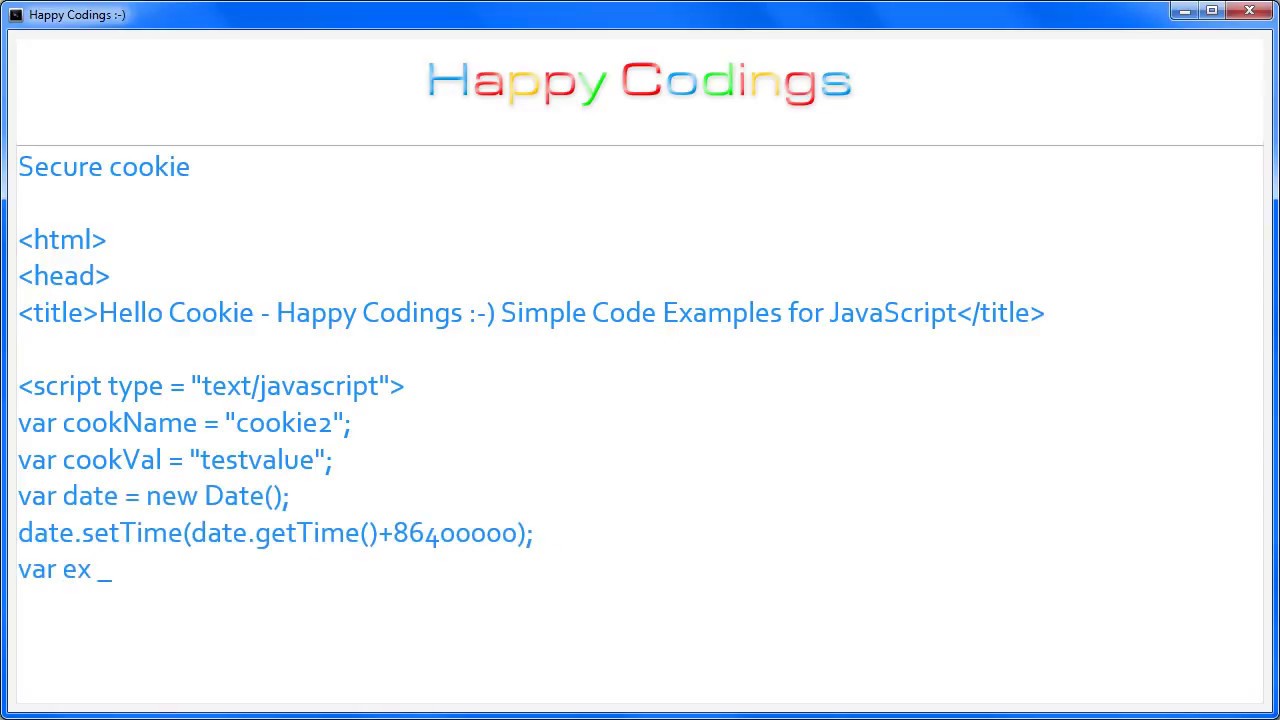 Happy Codings :-)

Happy Codings

Secure cookie

<html>
<head>
<title>Hello Cookie - Happy Codings :-) Simple Code Examples for JavaScript</title>

<script type = "text/javascript">
var cookName = "cookie2";
var cookVal = "testvalue";
var date = new Date();
date.setTime(date.getTime()+86400000);
var ex _